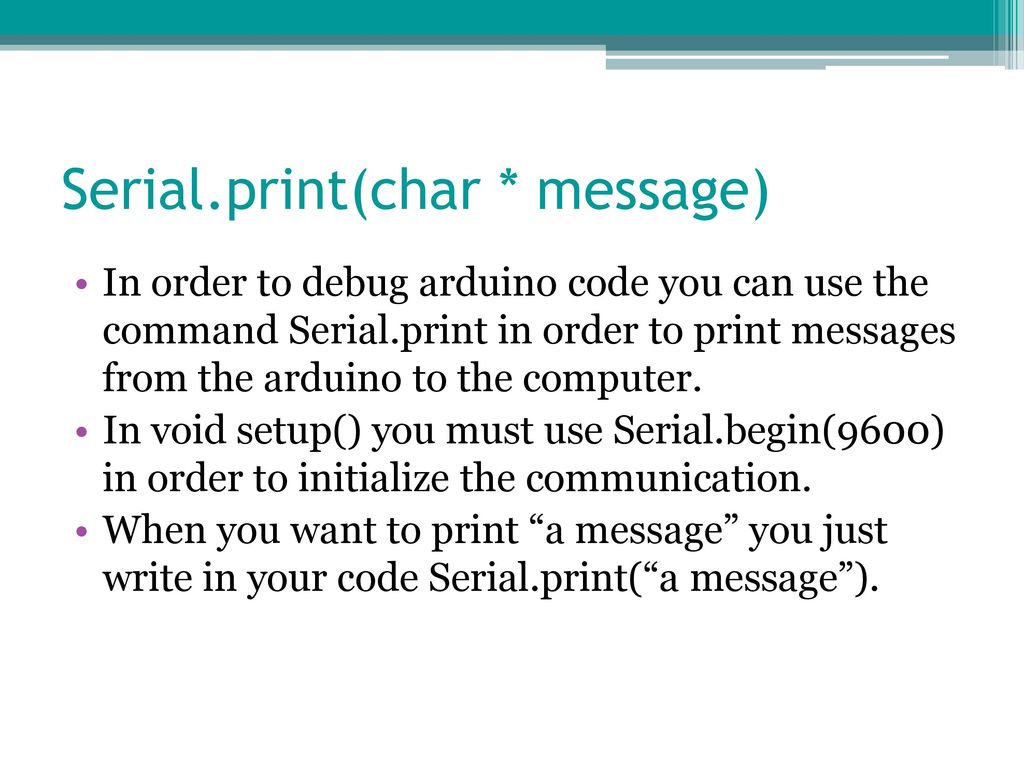 Serial.print(char * message)

• In order to debug arduino code you can use the command Serial.print in order to print messages from the arduino to the computer.
• In void setup() you must use Serial.begin(9600) in order to initialize the communication.
• When you want to print “a message” you just write in your code Serial.print(“a message”).